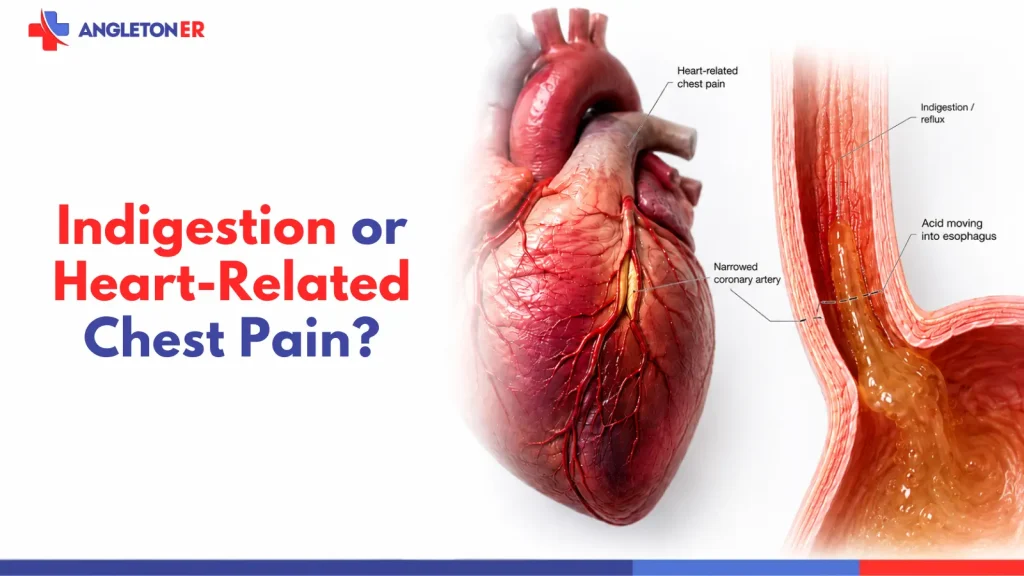 ANGLETON ER

Indigestion or Heart-Related Chest Pain?

Heart-related chest pain

Narrowed coronary artery

Indigestion / reflux

Acid moving into esophagus